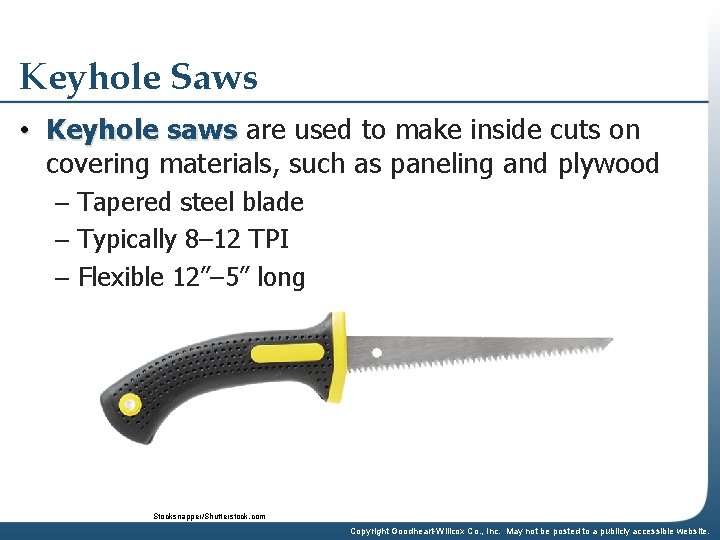 Keyhole Saws

• Keyhole saws are used to make inside cuts on covering materials, such as paneling and plywood

– Tapered steel blade

– Typically 8–12 TPI

– Flexible 12″–5″ long

Stocksnapper/Shutterstock.com

Copyright Goodheart-Willcox Co., Inc. May not be posted to a publicly accessible website.